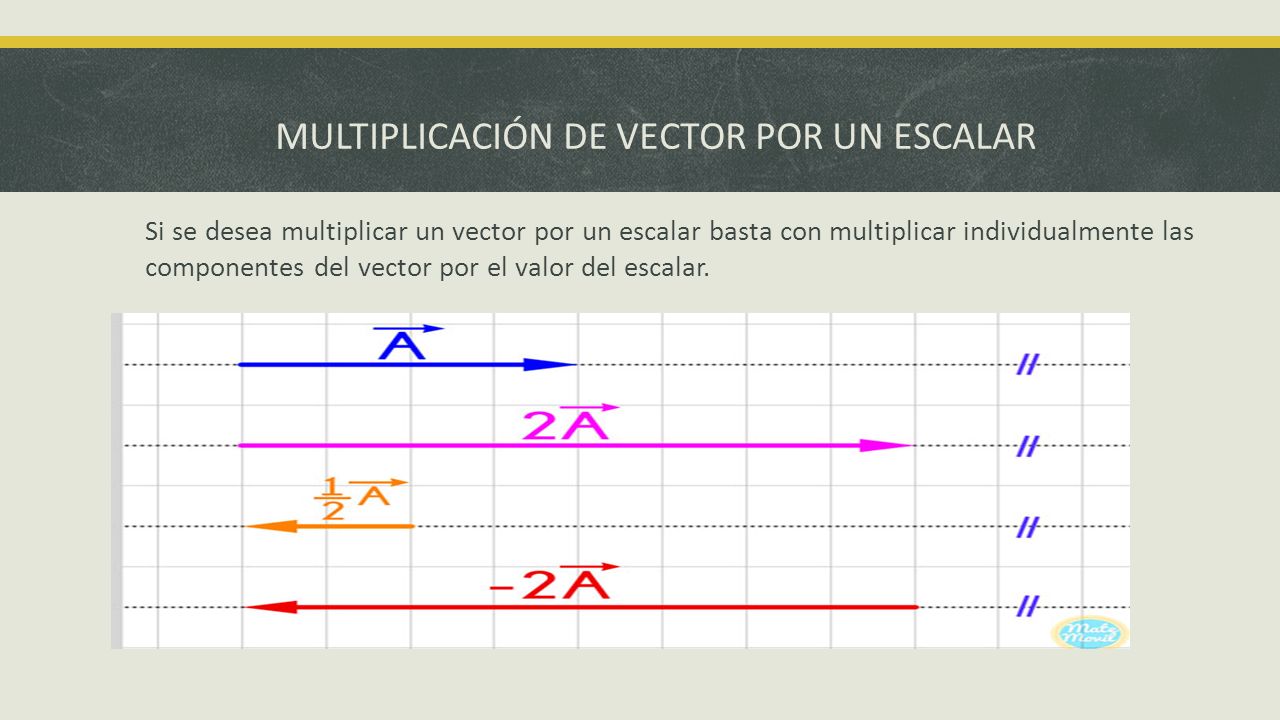 MULTIPLICACIÓN DE VECTOR POR UN ESCALAR

Si se desea multiplicar un vector por un escalar basta con multiplicar individualmente las componentes del vector por el valor del escalar.

$\vec{A}$ //

$2\vec{A}$ //

$\frac{1}{2}\vec{A}$ //

$-2\vec{A}$ //

Mate Movil